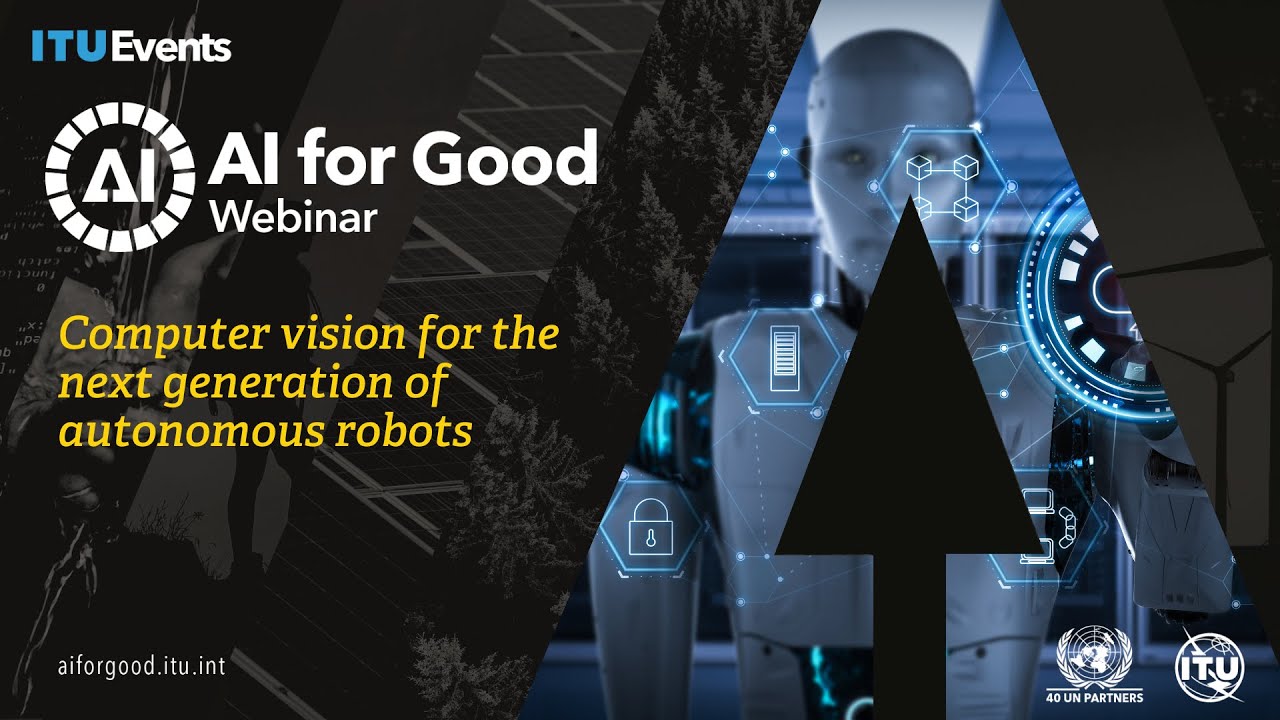 ITUEvents

AI

AI for Good
Webinar

Computer vision for the next generation of autonomous robots

aiforgood.itu.int

40 UN PARTNERS

ITU